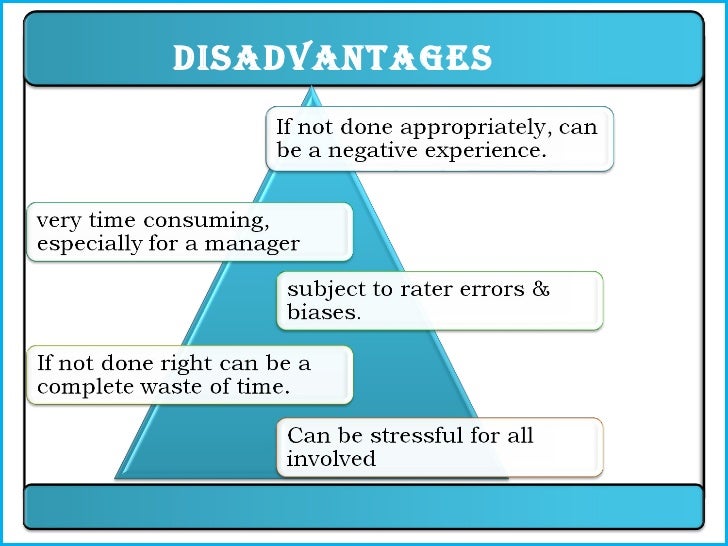 DISADVANTAGES

If not done appropriately, can be a negative experience.

very time consuming, especially for a manager

subject to rater errors & biases.

If not done right can be a complete waste of time.

Can be stressful for all involved